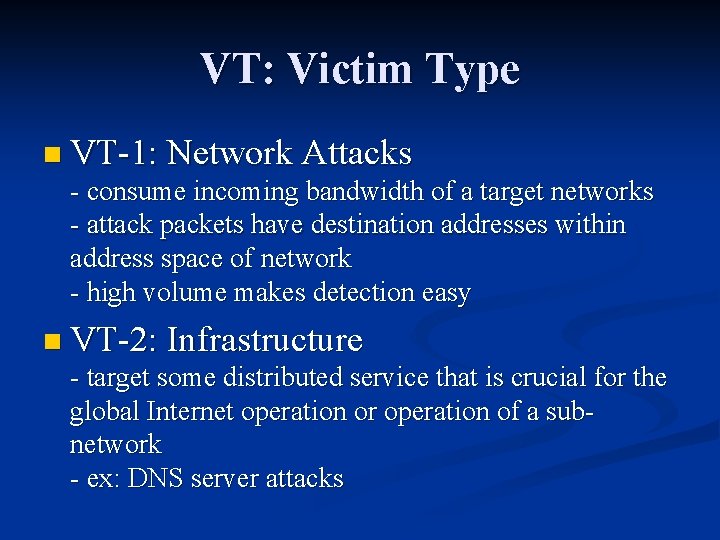 VT: Victim Type

VT-1: Network Attacks
- consume incoming bandwidth of a target networks
- attack packets have destination addresses within address space of network
- high volume makes detection easy

VT-2: Infrastructure
- target some distributed service that is crucial for the global Internet operation or operation of a sub-network
- ex: DNS server attacks